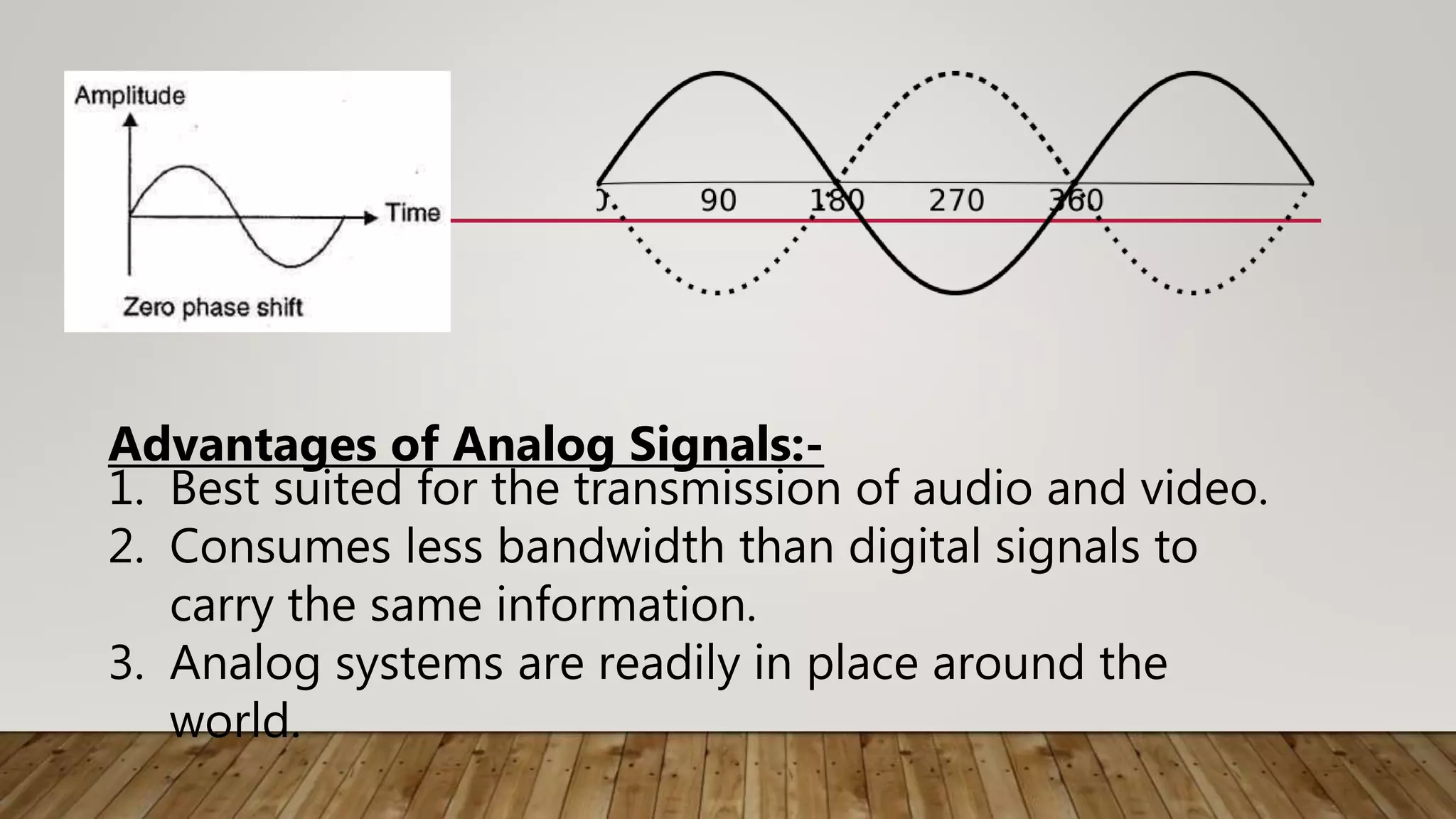 Amplitude

Time

Zero phase shift

0 90 180 270 360

Advantages of Analog Signals:-

1. Best suited for the transmission of audio and video.
2. Consumes less bandwidth than digital signals to carry the same information.
3. Analog systems are readily in place around the world.